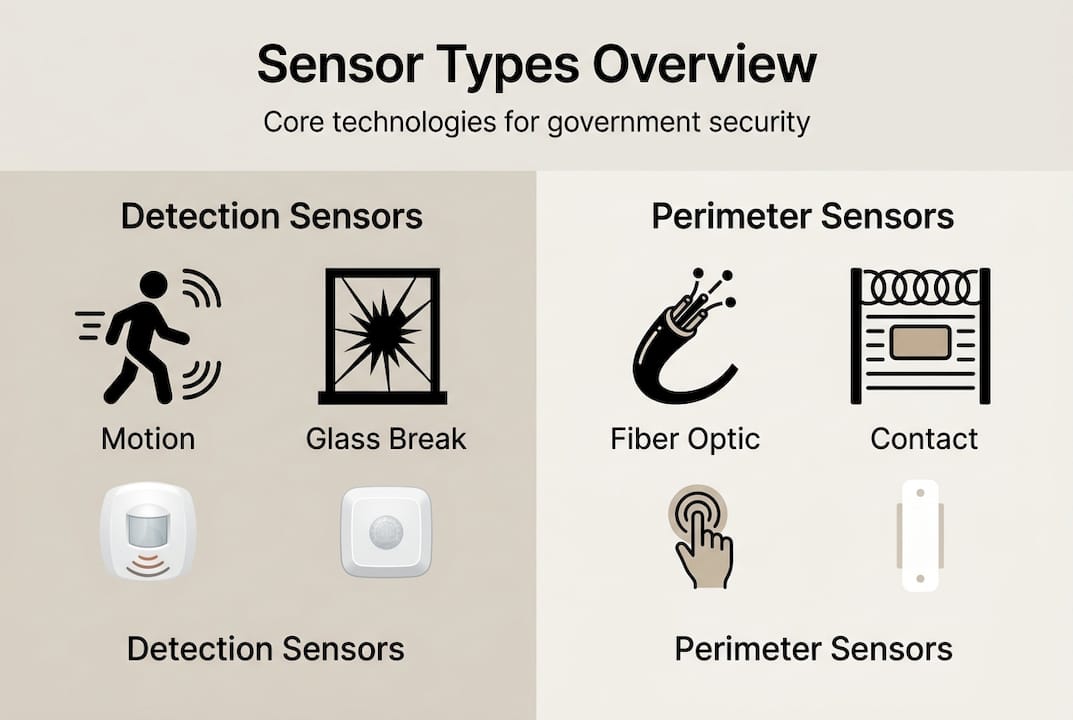 Sensor Types Overview

Core technologies for government security

Detection Sensors

Motion

Glass Break

Detection Sensors

Perimeter Sensors

Fiber Optic

Contact

Perimeter Sensors